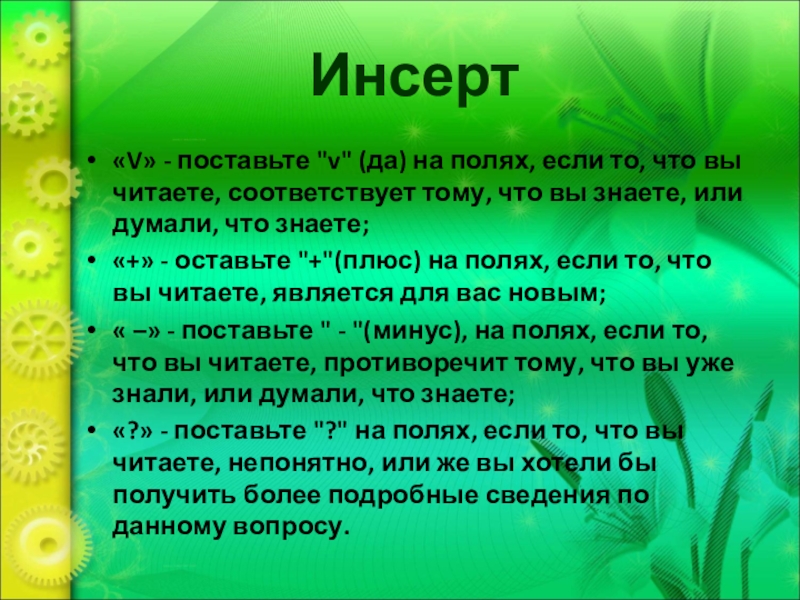 Инсерт

• «V» - поставьте "v" (да) на полях, если то, что вы читаете, соответствует тому, что вы знаете, или думали, что знаете;

• «+» - оставьте "+"(плюс) на полях, если то, что вы читаете, является для вас новым;

• « –» - поставьте " - "(минус), на полях, если то, что вы читаете, противоречит тому, что вы уже знали, или думали, что знаете;

• «?» - поставьте "?" на полях, если то, что вы читаете, непонятно, или же вы хотели бы получить более подробные сведения по данному вопросу.